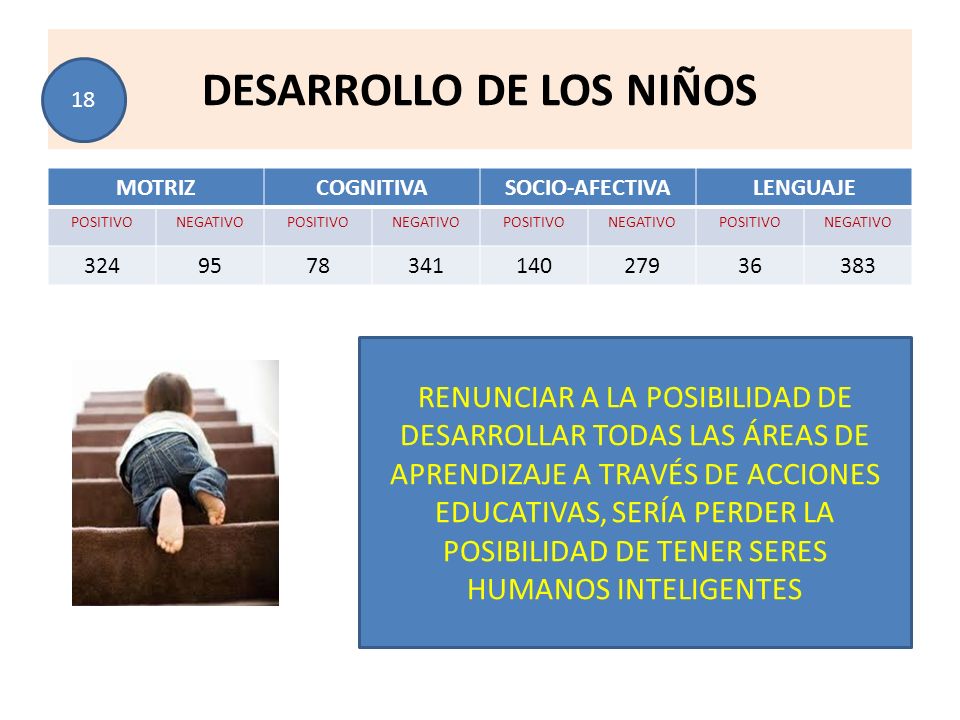 18

DESARROLLO DE LOS NIÑOS

| MOTRIZ | | COGNITIVA | | SOCIO-AFECTIVA | | LENGUAJE | |
|---|---|---|---|---|---|---|---|
| POSITIVO | NEGATIVO | POSITIVO | NEGATIVO | POSITIVO | NEGATIVO | POSITIVO | NEGATIVO |
| 324 | 95 | 78 | 341 | 140 | 279 | 36 | 383 |

RENUNCIAR A LA POSIBILIDAD DE DESARROLLAR TODAS LAS ÁREAS DE APRENDIZAJE A TRAVÉS DE ACCIONES EDUCATIVAS, SERÍA PERDER LA POSIBILIDAD DE TENER SERES HUMANOS INTELIGENTES